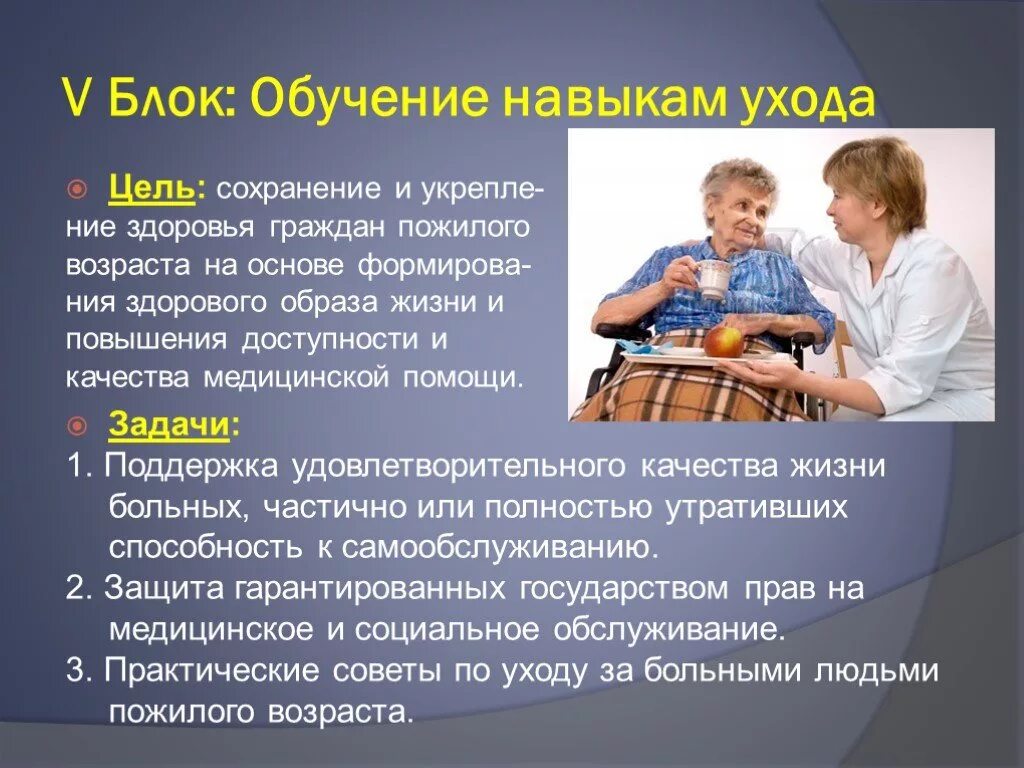 V Блок: Обучение навыкам ухода

Цель: сохранение и укрепление здоровья граждан пожилого возраста на основе формирования здорового образа жизни и повышения доступности и качества медицинской помощи.

Задачи:
1. Поддержка удовлетворительного качества жизни больных, частично или полностью утративших способность к самообслуживанию.
2. Защита гарантированных государством прав на медицинское и социальное обслуживание.
3. Практические советы по уходу за больными людьми пожилого возраста.